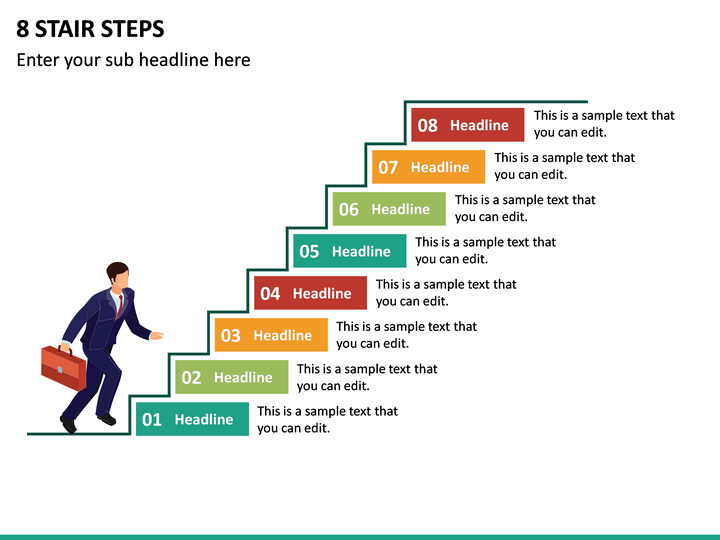 8 STAIR STEPS

Enter your sub headline here

08 Headline This is a sample text that you can edit.

07 Headline This is a sample text that you can edit.

06 Headline This is a sample text that you can edit.

05 Headline This is a sample text that you can edit.

04 Headline This is a sample text that you can edit.

03 Headline This is a sample text that you can edit.

02 Headline This is a sample text that you can edit.

01 Headline This is a sample text that you can edit.